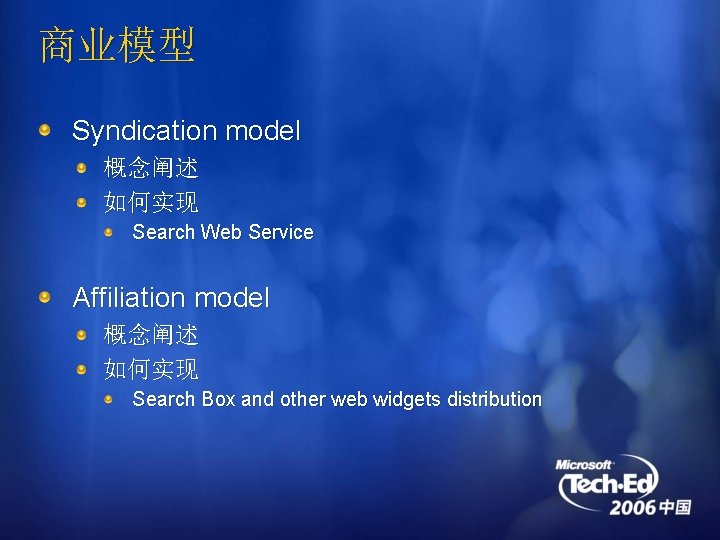 商业模型

Syndication model
概念阐述
如何实现
Search Web Service

Affiliation model
概念阐述
如何实现
Search Box and other web widgets distribution

Microsoft Tech·Ed 2006 中国